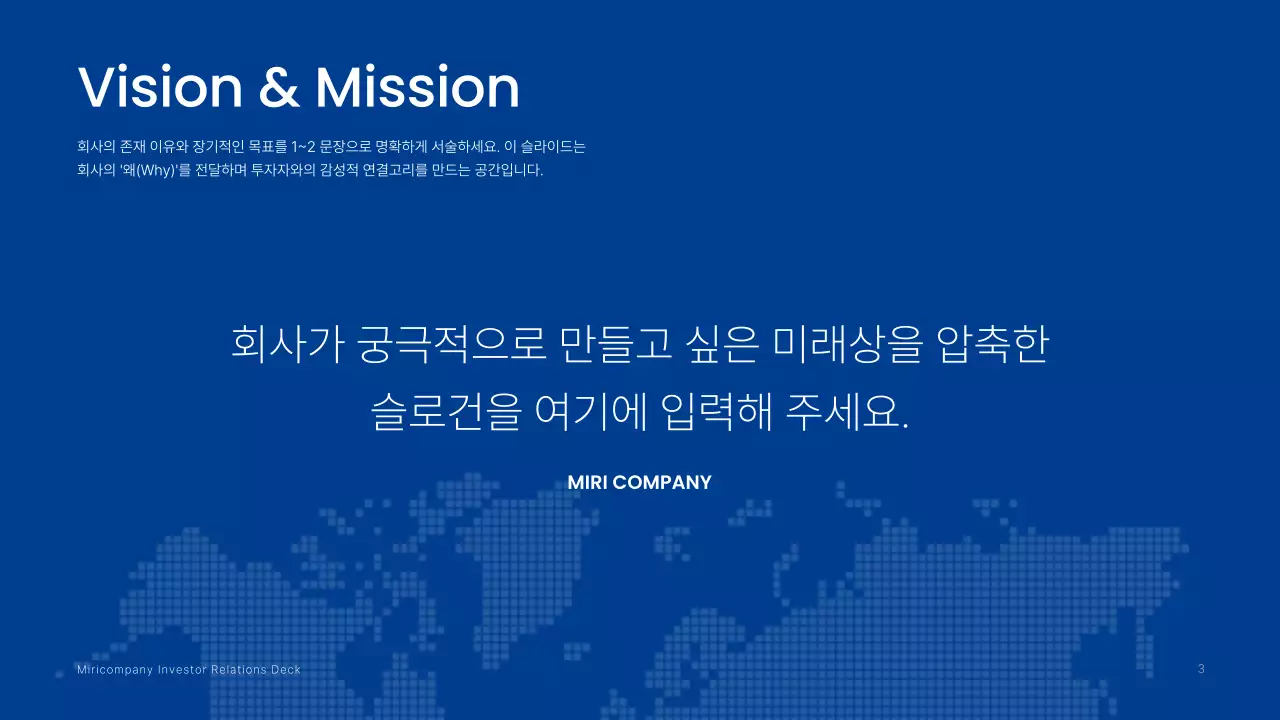 Vision & Mission

회사의 존재 이유와 장기적인 목표를 1~2 문장으로 명확하게 서술하세요. 이 슬라이드는 회사의 '왜(Why)'를 전달하며 투자자와의 감성적 연결고리를 만드는 공간입니다.

회사가 궁극적으로 만들고 싶은 미래상을 압축한 슬로건을 여기에 입력해 주세요.

MIRI COMPANY

Miricompany Investor Relations Deck

3